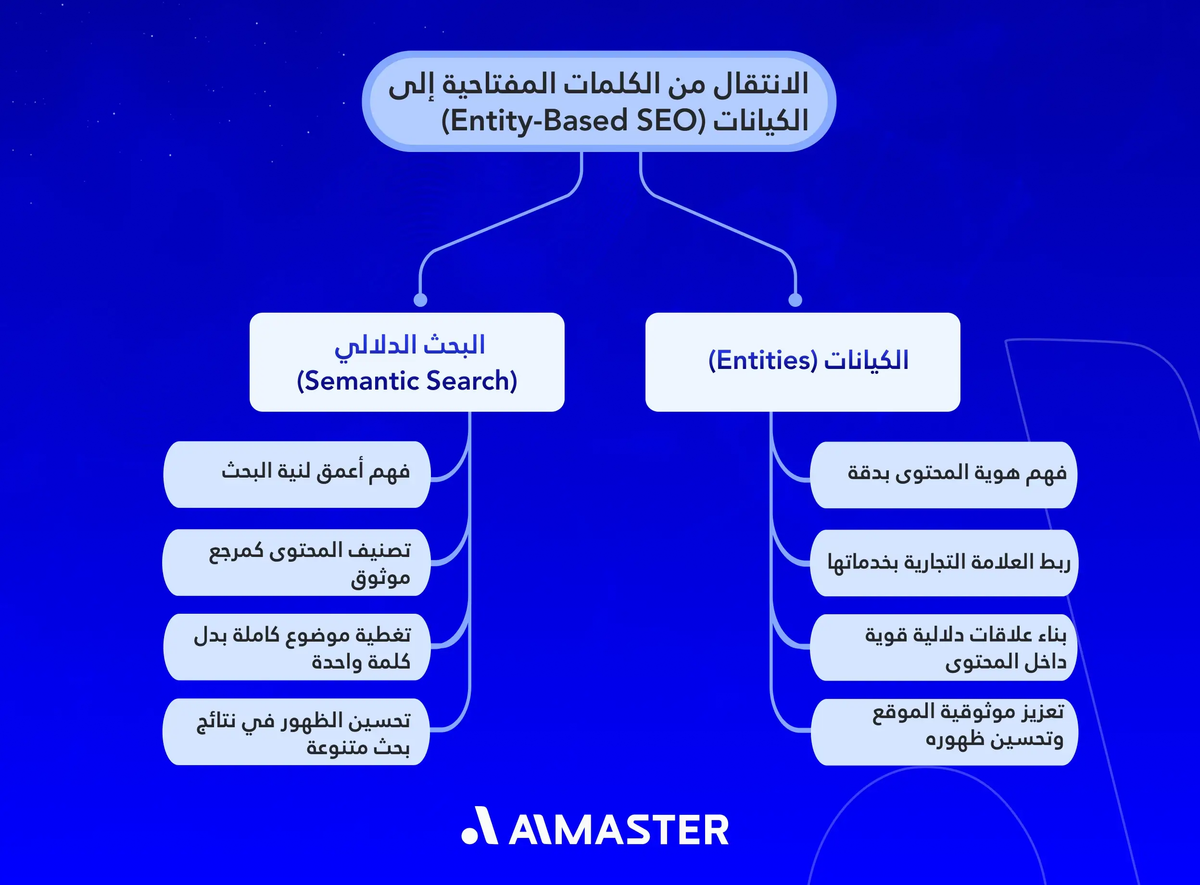 الانتقال من الكلمات المفتاحية إلى الكيانات (Entity-Based SEO)

الكيانات (Entities)

فهم هوية المحتوى بدقة

ربط العلامة التجارية بخدماتها

بناء علاقات دلالية قوية داخل المحتوى

تعزيز موثوقية الموقع وتحسين ظهوره

البحث الدلالي (Semantic Search)

فهم أعمق لنية البحث

تصنيف المحتوى كمرجع موثوق

تغطية موضوع كاملة بدل كلمة واحدة

تحسين الظهور في نتائج بحث متنوعة

AIMASTER